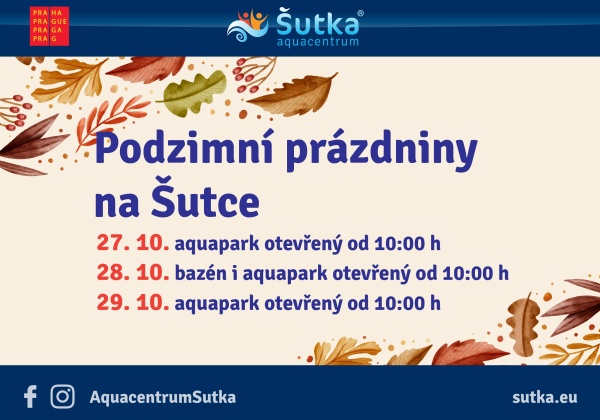 PRA HA
PRA GUE
PRA GA
PRA G

Šutka®
aquacentrum

Podzimní prázdniny na Šutce

27. 10. aquapark otevřený od 10:00 h
28. 10. bazén i aquapark otevřený od 10:00 h
29. 10. aquapark otevřený od 10:00 h

AquacentrumSutka

sutka.eu